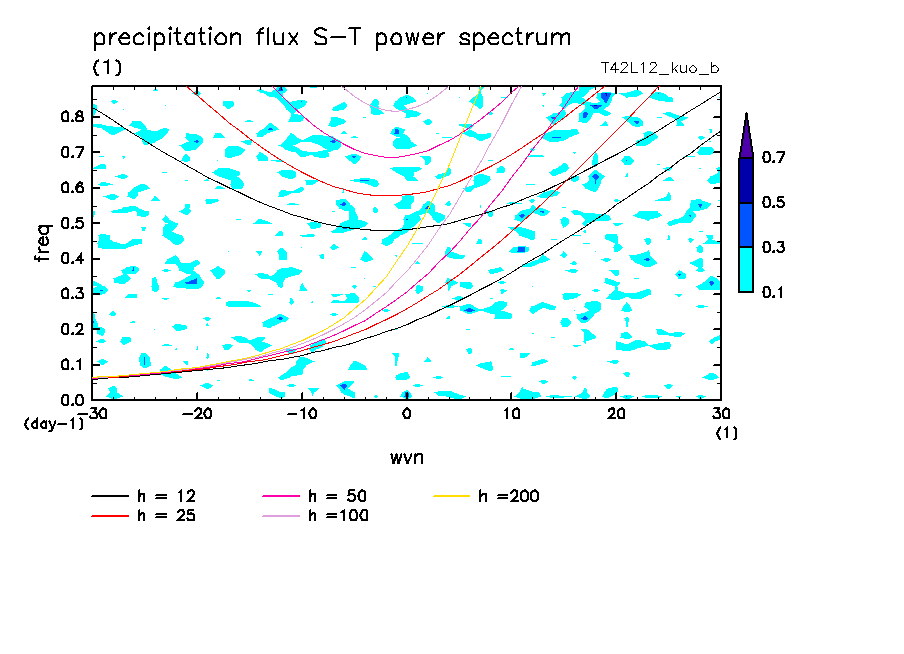 precipitation flux S-T power spectrum

(1)

T42L12_kuo_b

freq

0.8
0.7
0.6
0.5
0.4
0.3
0.2
0.1
0.0
(day-1)

-30 -20 -10 0 10 20 30
(1)

wvn

0.7
0.5
0.3
0.1

h = 12
h = 25
h = 50
h =100
h =200